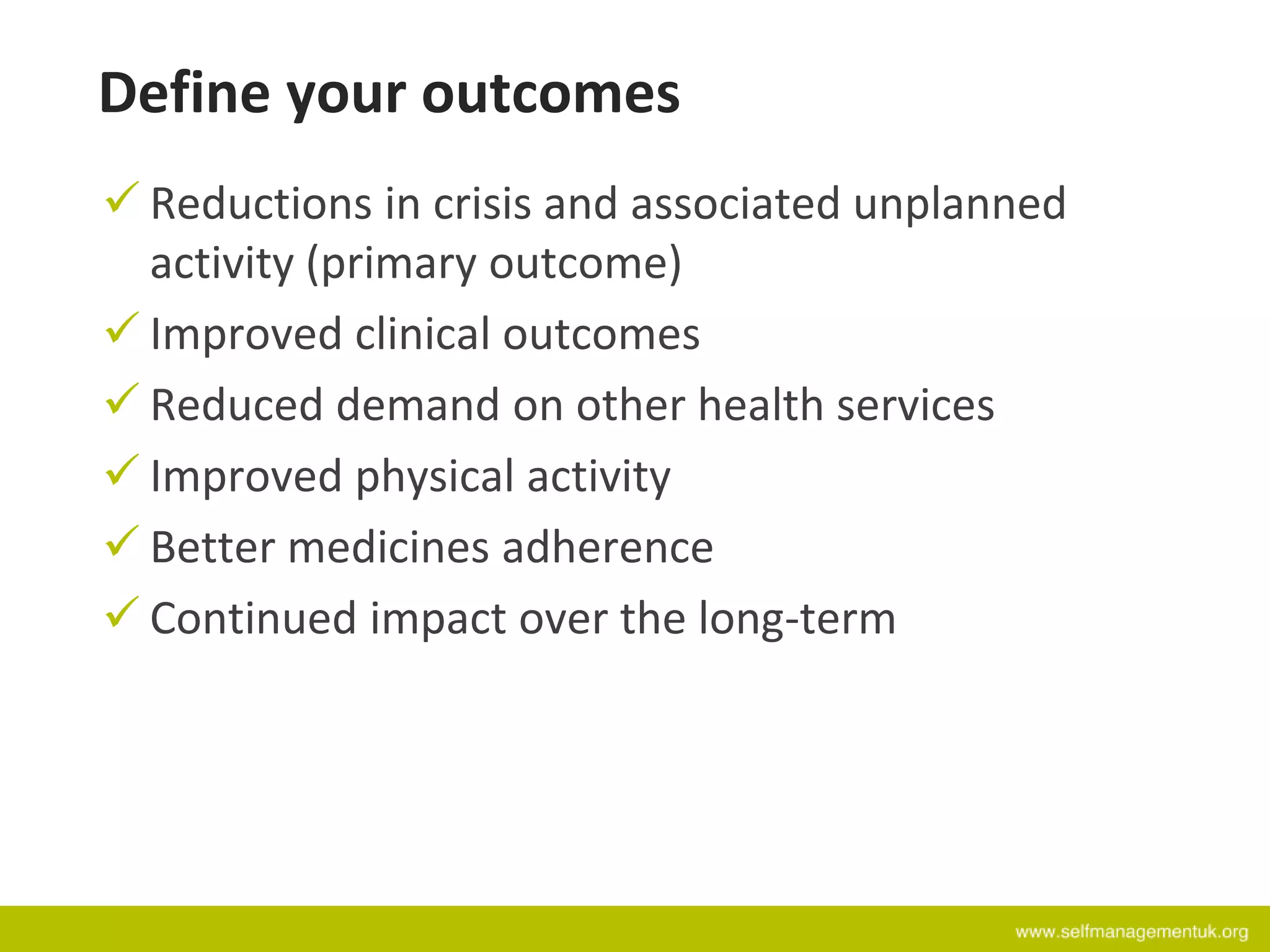 Define your outcomes

✓ Reductions in crisis and associated unplanned activity (primary outcome)
✓ Improved clinical outcomes
✓ Reduced demand on other health services
✓ Improved physical activity
✓ Better medicines adherence
✓ Continued impact over the long-term

www.selfmanagementuk.org